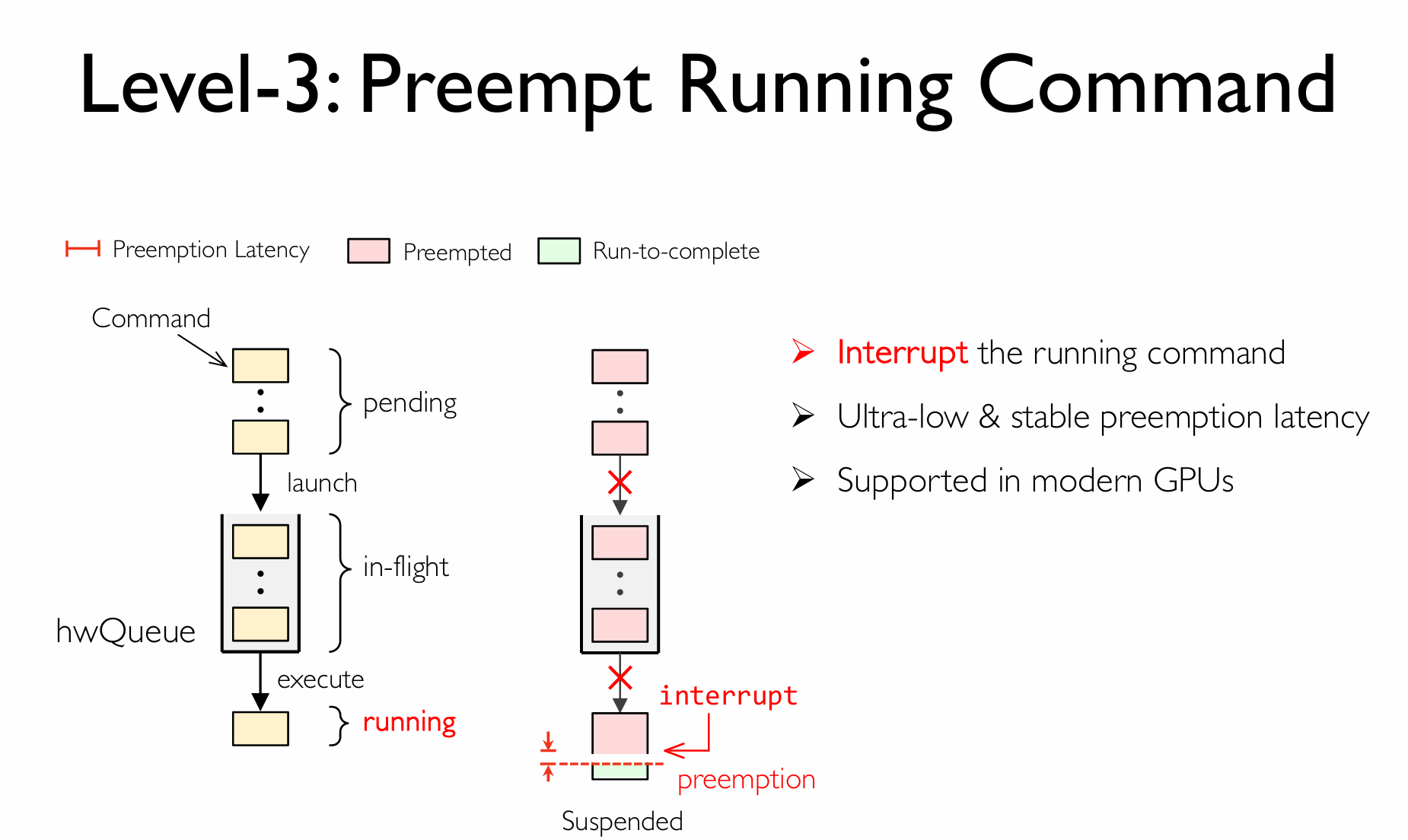 Level-3: Preempt Running Command

Preemption Latency
Preempted
Run-to-complete

Command
pending
launch
in-flight
hwQueue
execute
running

interrupt
preemption
Suspended

➢ Interrupt the running command
➢ Ultra-low & stable preemption latency
➢ Supported in modern GPUs